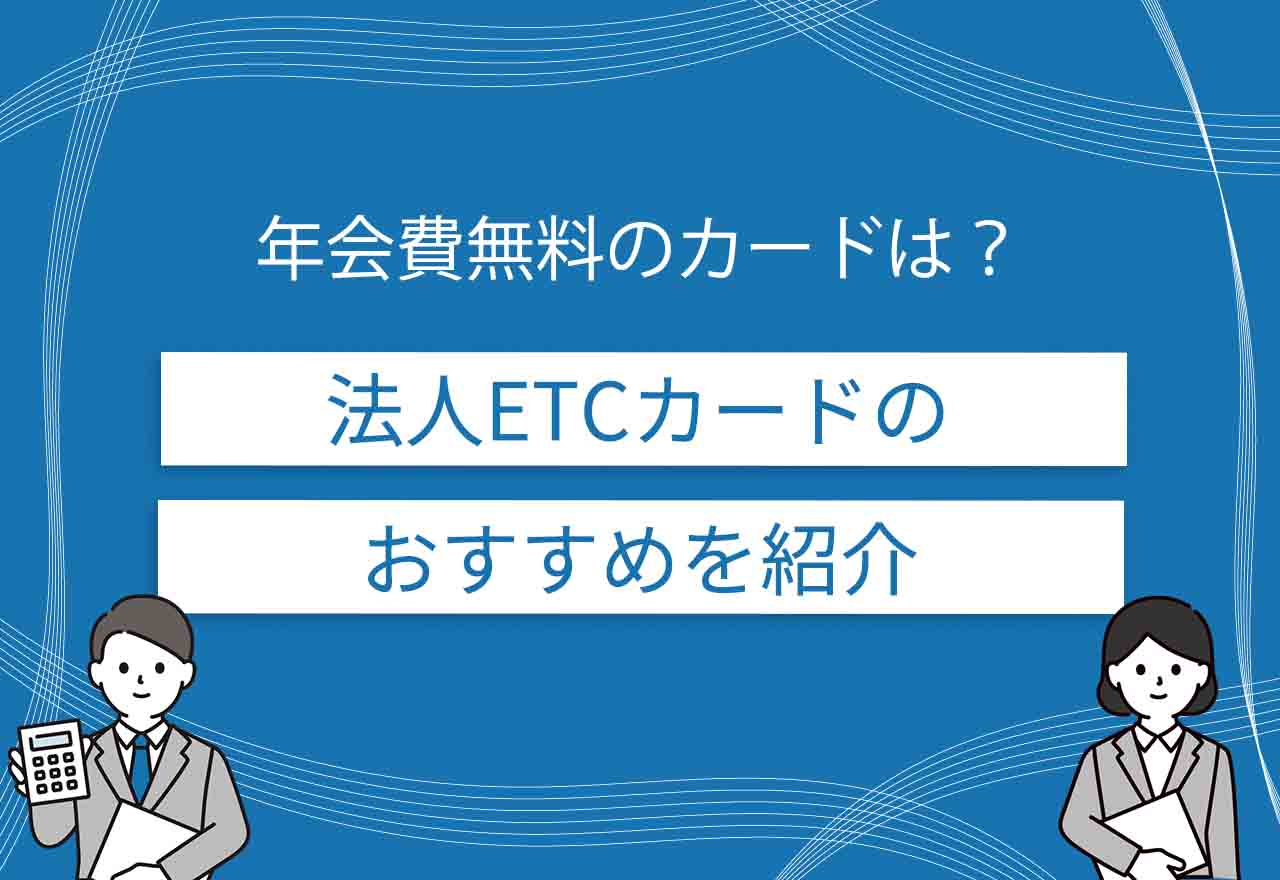 年会費無料のカードは？

法人ETCカードの

おすすめを紹介